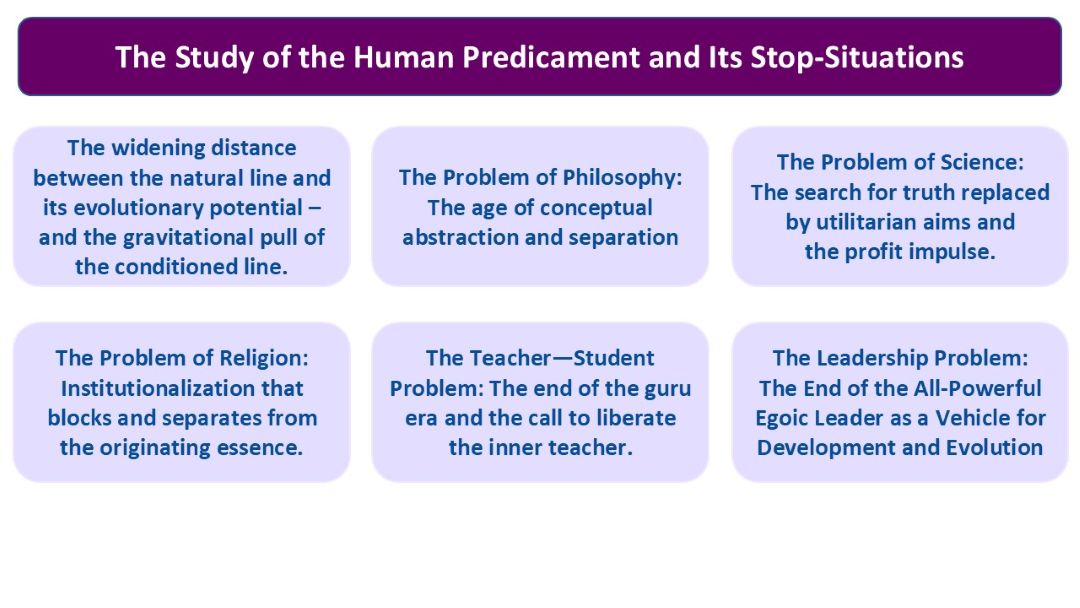 The Study of the Human Predicament and Its Stop-Situations

The widening distance between the natural line and its evolutionary potential – and the gravitational pull of the conditioned line.

The Problem of Philosophy: The age of conceptual abstraction and separation

The Problem of Science: The search for truth replaced by utilitarian aims and the profit impulse.

The Problem of Religion: Institutionalization that blocks and separates from the originating essence.

The Teacher—Student Problem: The end of the guru era and the call to liberate the inner teacher.

The Leadership Problem: The End of the All-Powerful Egoic Leader as a Vehicle for Development and Evolution